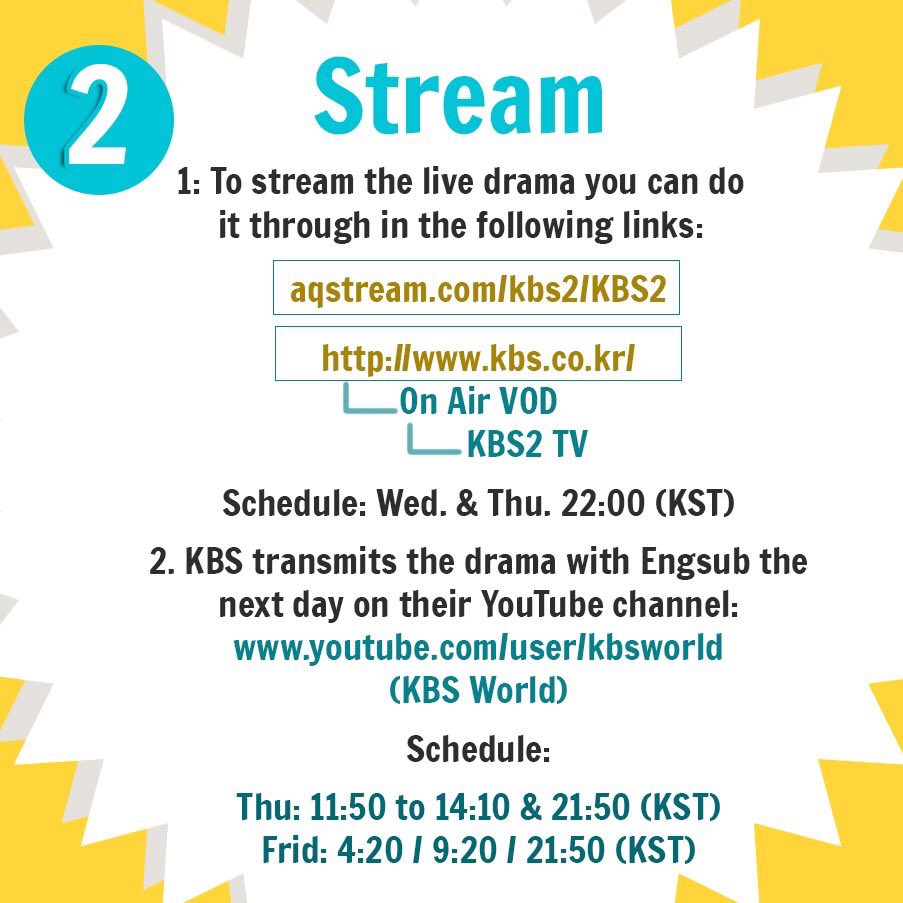 2

Stream

1: To stream the live drama you can do it through in the following links:

aqstream.com/kbs2/KBS2

http://www.kbs.co.kr/

On Air VOD

KBS2 TV

Schedule: Wed. & Thu. 22:00 (KST)

2. KBS transmits the drama with Engsub the next day on their YouTube channel: www.youtube.com/user/kbsworld (KBS World)

Schedule:

Thu: 11:50 to 14:10 & 21:50 (KST)
Frid: 4:20 / 9:20 / 21:50 (KST)